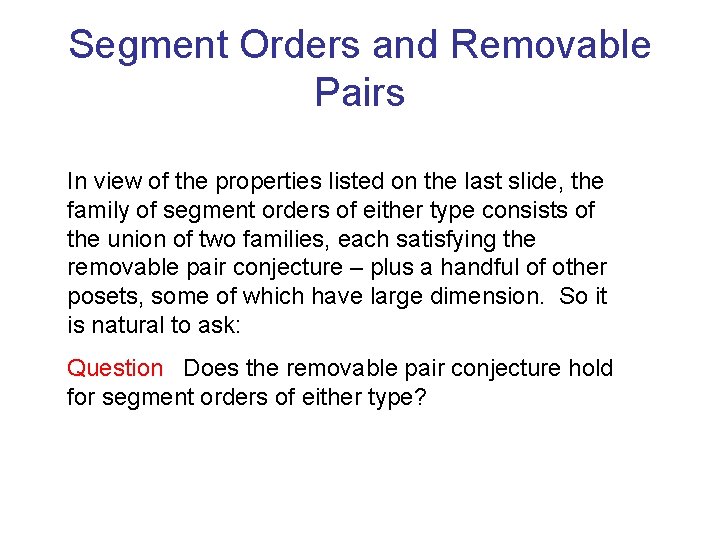 Segment Orders and Removable Pairs

In view of the properties listed on the last slide, the family of segment orders of either type consists of the union of two families, each satisfying the removable pair conjecture – plus a handful of other posets, some of which have large dimension. So it is natural to ask:

Question Does the removable pair conjecture hold for segment orders of either type?